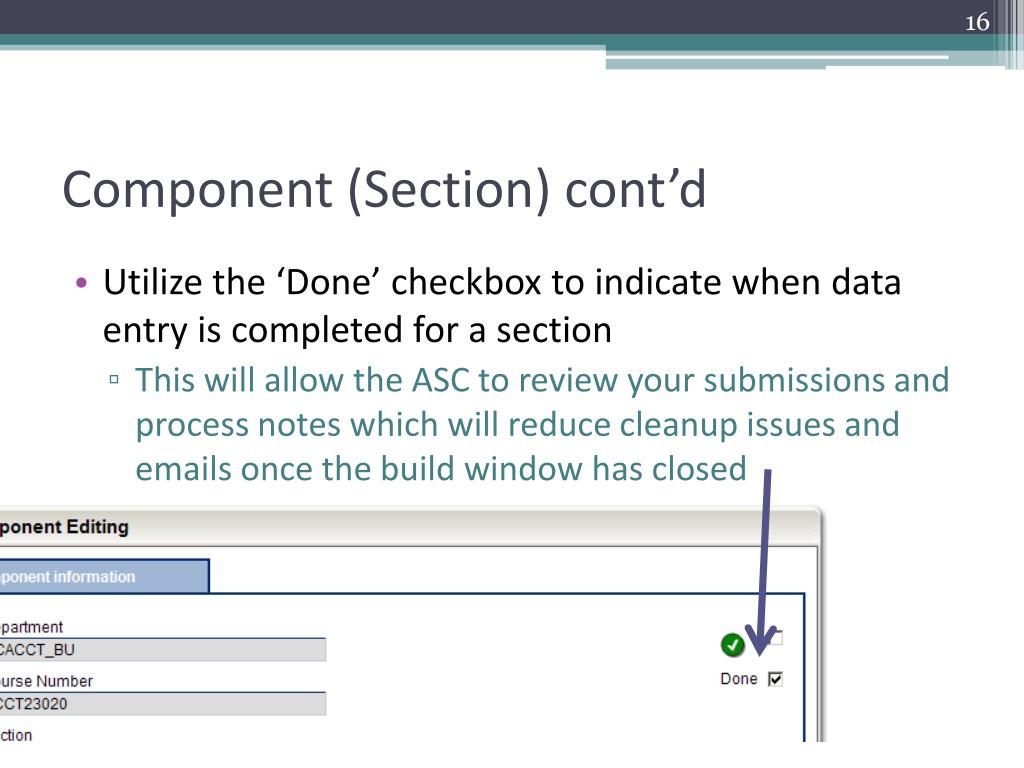 16

Component (Section) cont’d

• Utilize the ‘Done’ checkbox to indicate when data entry is completed for a section
▫ This will allow the ASC to review your submissions and process notes which will reduce cleanup issues and emails once the build window has closed

ponent Editing

ponent information

partment
CACCT_BU

urse Number
CCT23020

ction

Done